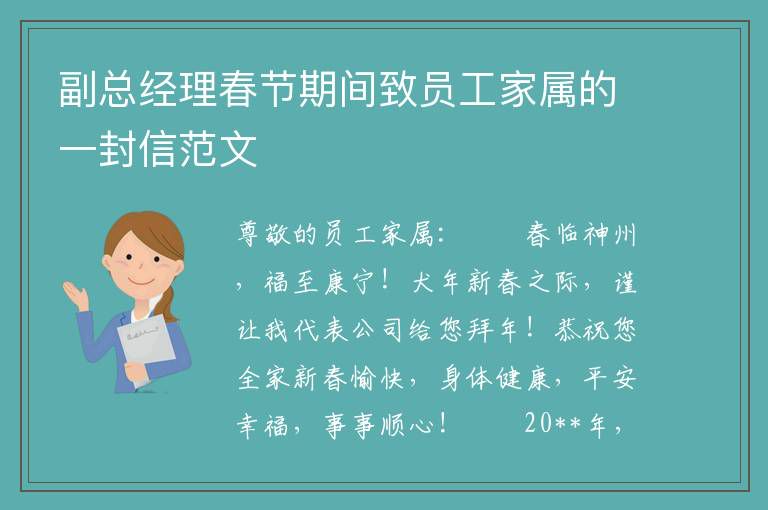 副总经理春节期间致员工家属的一封信范文

尊敬的员工家属：　　春临神州，福至康宁！犬年新春之际，谨让我代表公司给您拜年！恭祝您全家新春愉快，身体健康，平安幸福，事事顺心！　　20**年，